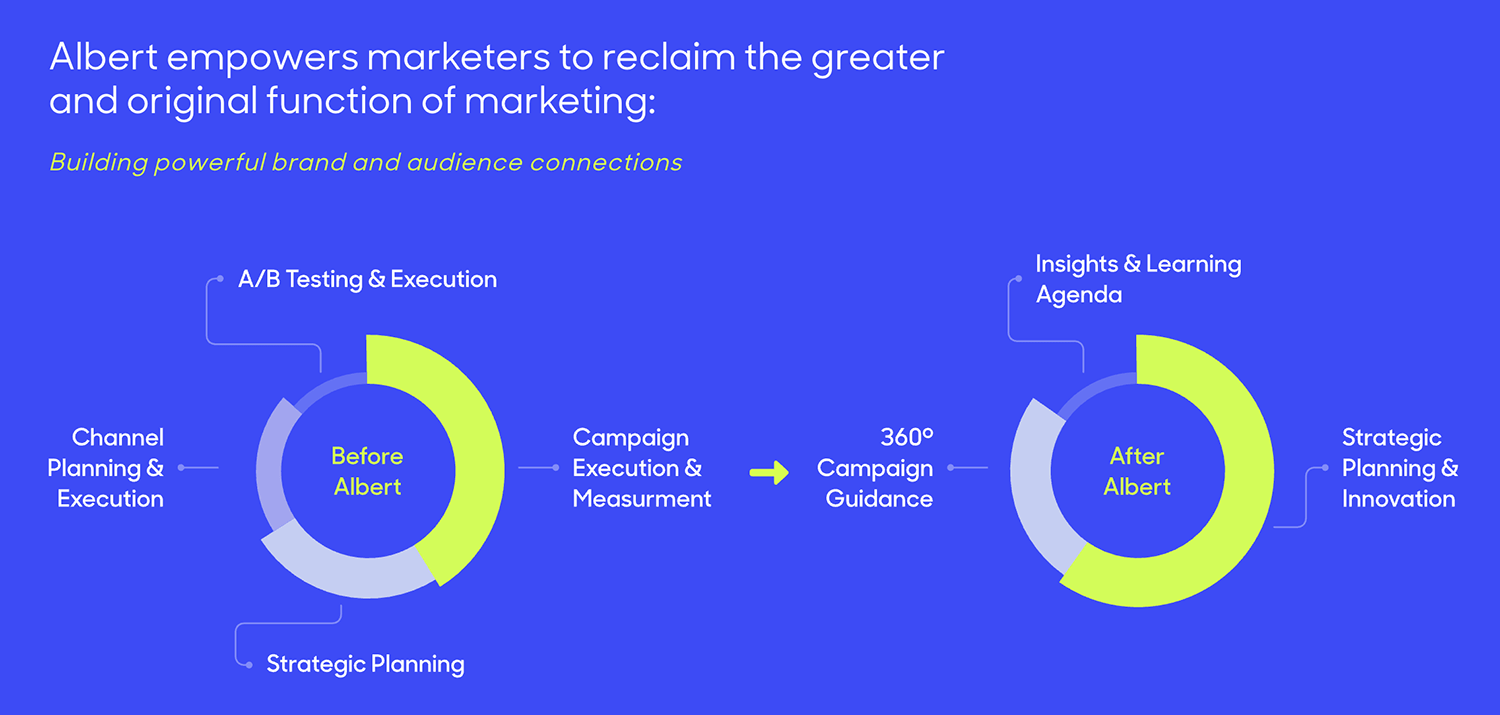 Albert empowers marketers to reclaim the greater and original function of marketing:

Building powerful brand and audience connections

A/B Testing & Execution

Channel Planning & Execution

Before Albert

Campaign Execution & Measurment

Strategic Planning

Insights & Learning Agenda

360° Campaign Guidance

After Albert

Strategic Planning & Innovation